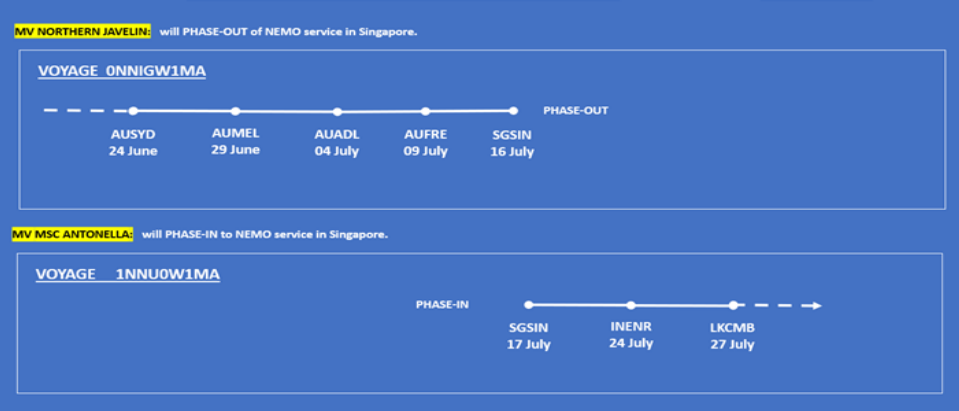 MV NORTHERN JAVELIN: will PHASE-OUT of NEMO service in Singapore.

VOYAGE 0NNIGW1MA

PHASE-OUT

AUSYD
24 June

AUMEL
29 June

AUADL
04 July

AUFRE
09 July

SGSIN
16 July

MV MSC ANTONELLA: will PHASE-IN to NEMO service in Singapore.

VOYAGE 1NNU0W1MA

PHASE-IN

SGSIN
17 July

INENR
24 July

LKCMB
27 July